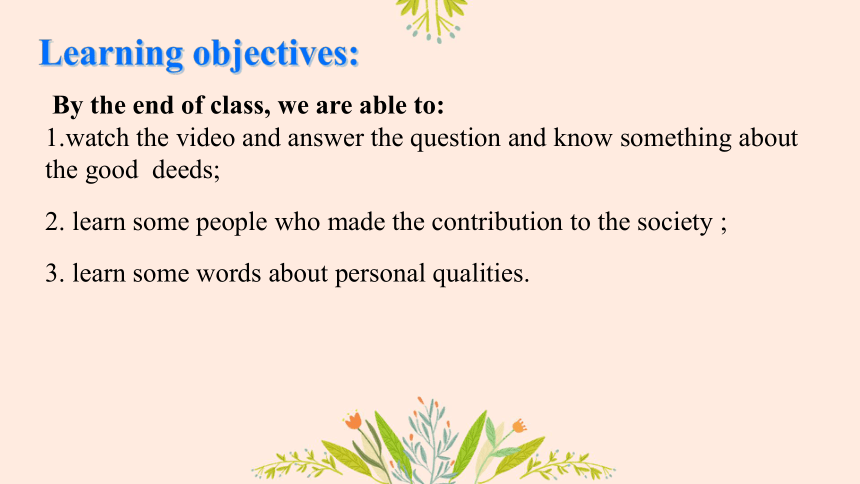 Learning objectives:

By the end of class, we are able to:
1.watch the video and answer the question and know something about the good deeds;

2. learn some people who made the contribution to the society ;

3. learn some words about personal qualities.